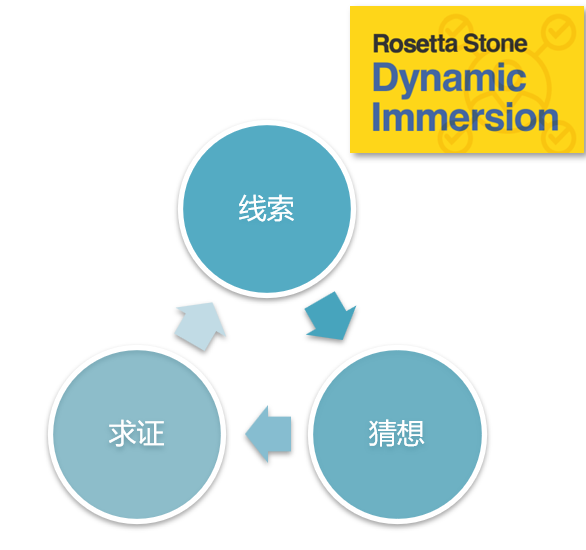 Rosetta Stone
Dynamic
Immersion

线索

猜想

求证